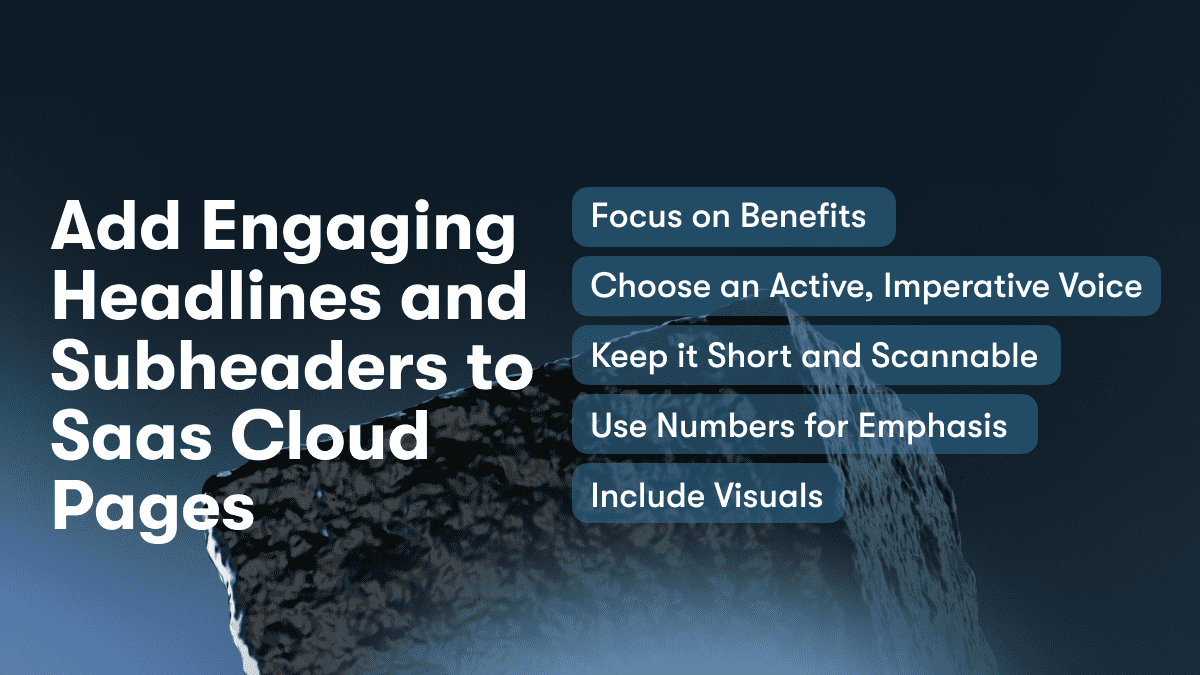 Add Engaging Headlines and Subheaders to Saas Cloud Pages

Focus on Benefits

Choose an Active, Imperative Voice

Keep it Short and Scannable

Use Numbers for Emphasis

Include Visuals